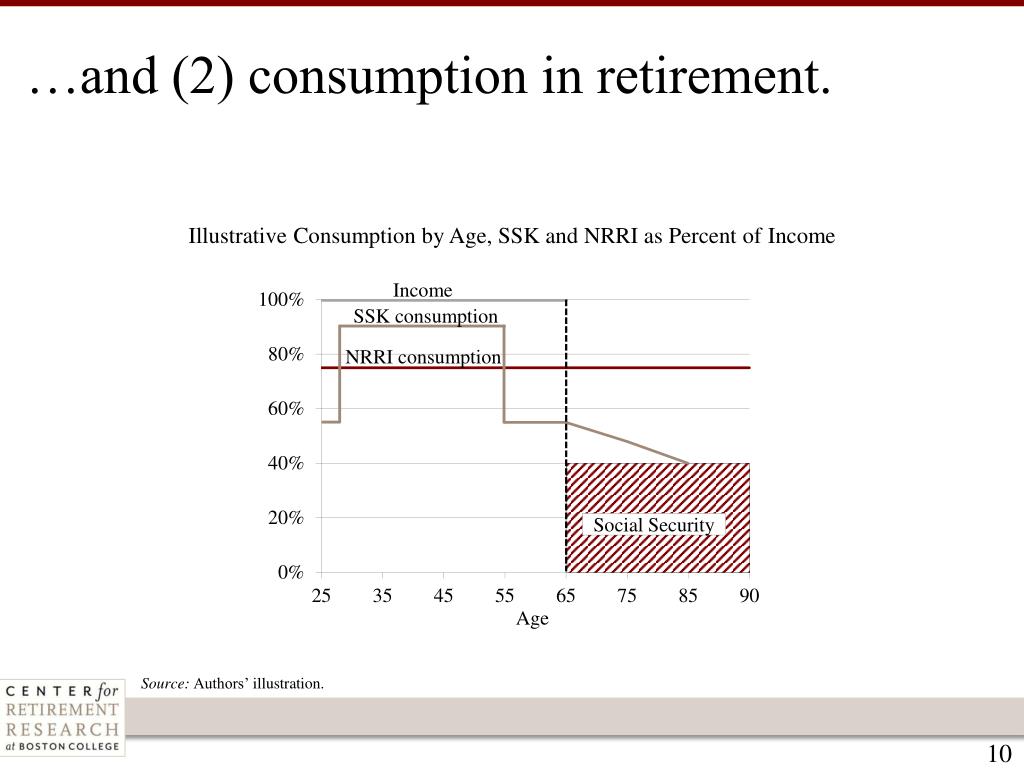 …and (2) consumption in retirement.

Illustrative Consumption by Age, SSK and NRRI as Percent of Income

Income
SSK consumption
NRRI consumption
Social Security

100%
80%
60%
40%
20%
0%

25 35 45 55 65 75 85 90
Age

Source: Authors' illustration.

CENTER for RETIREMENT RESEARCH at BOSTON COLLEGE

10